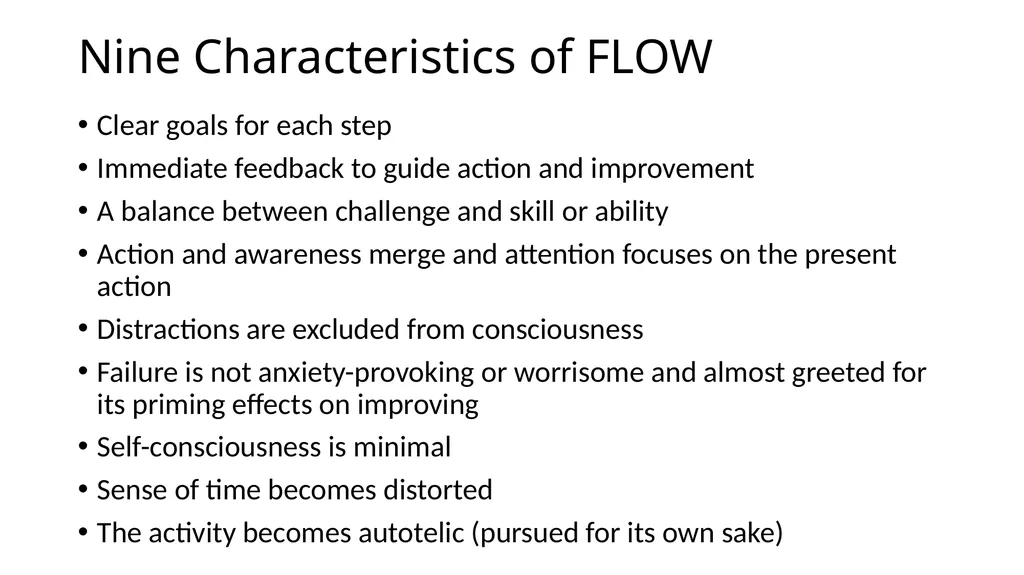 Nine Characteristics of FLOW

• Clear goals for each step
• Immediate feedback to guide action and improvement
• A balance between challenge and skill or ability
• Action and awareness merge and attention focuses on the present action
• Distractions are excluded from consciousness
• Failure is not anxiety-provoking or worrisome and almost greeted for its priming effects on improving
• Self-consciousness is minimal
• Sense of time becomes distorted
• The activity becomes autotelic (pursued for its own sake)